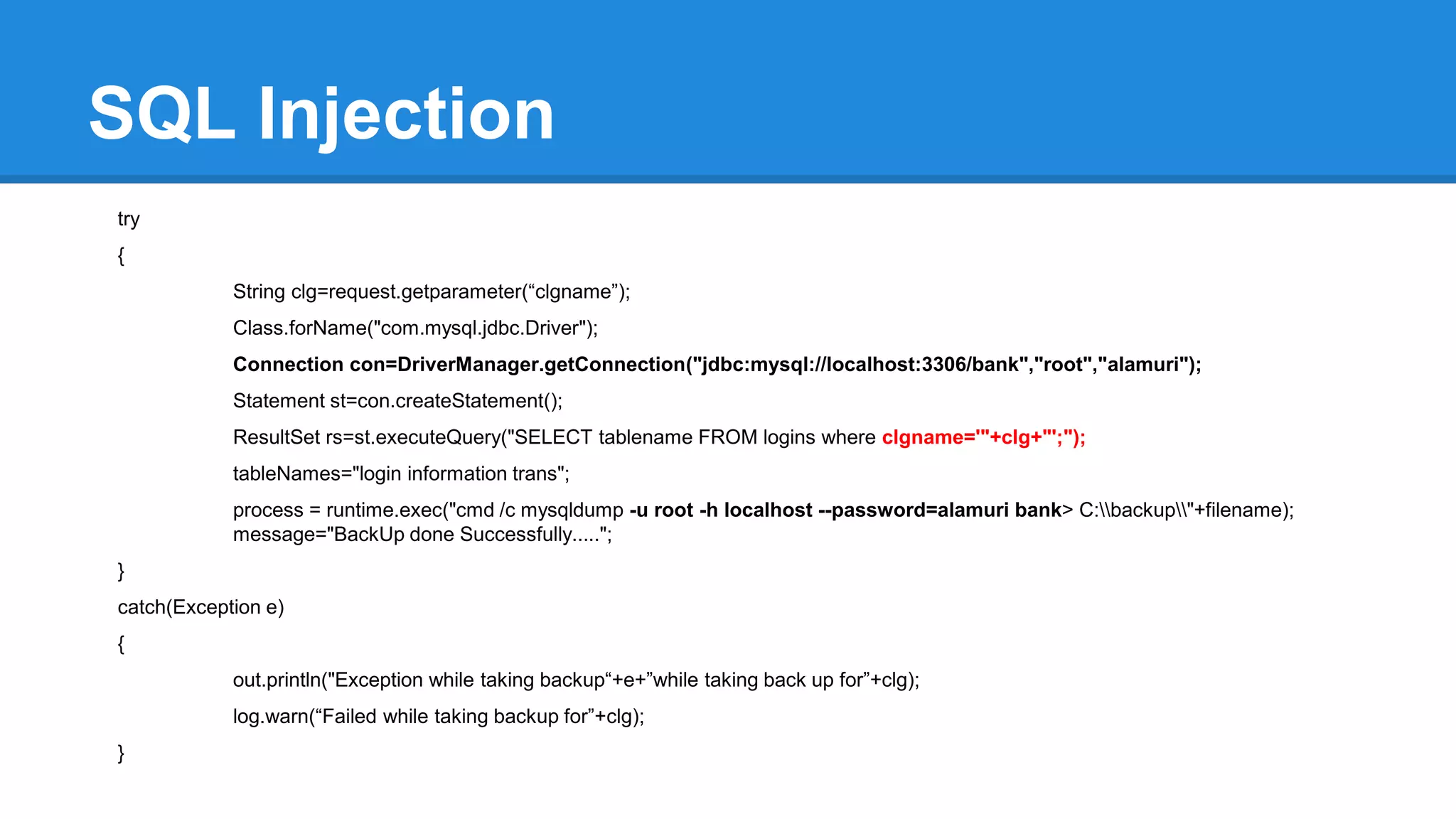 SQL Injection

try

{

String clg=request.getparameter(“clgname”);

Class.forName("com.mysql.jdbc.Driver");

Connection con=DriverManager.getConnection("jdbc:mysql://localhost:3306/bank","root","alamuri");

Statement st=con.createStatement();

ResultSet rs=st.executeQuery("SELECT tablename FROM logins where clgname='"+clg+"';");

tableNames="login information trans";

process = runtime.exec("cmd /c mysqldump -u root -h localhost --password=alamuri bank> C:\\backup\\"+filename);
message="BackUp done Successfully.....";

}

catch(Exception e)

{

out.println("Exception while taking backup“+e+”while taking back up for”+clg);

log.warn(“Failed while taking backup for”+clg);

}